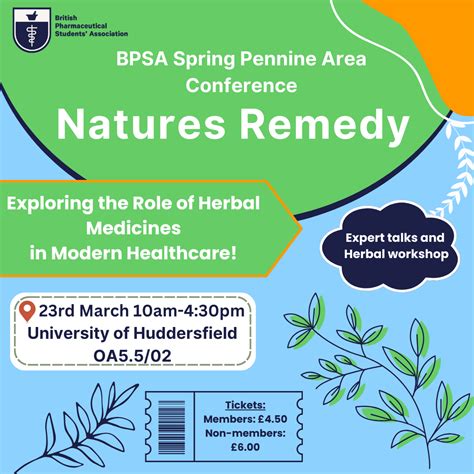 British Pharmaceutical Students' Association

BPSA Spring Pennine Area Conference

Natures Remedy

Exploring the Role of Herbal Medicines in Modern Healthcare!

Expert talks and Herbal workshop

23rd March 10am-4:30pm
University of Huddersfield
OA5.5/02

Tickets:
Members: £4.50
Non-members: £6.00